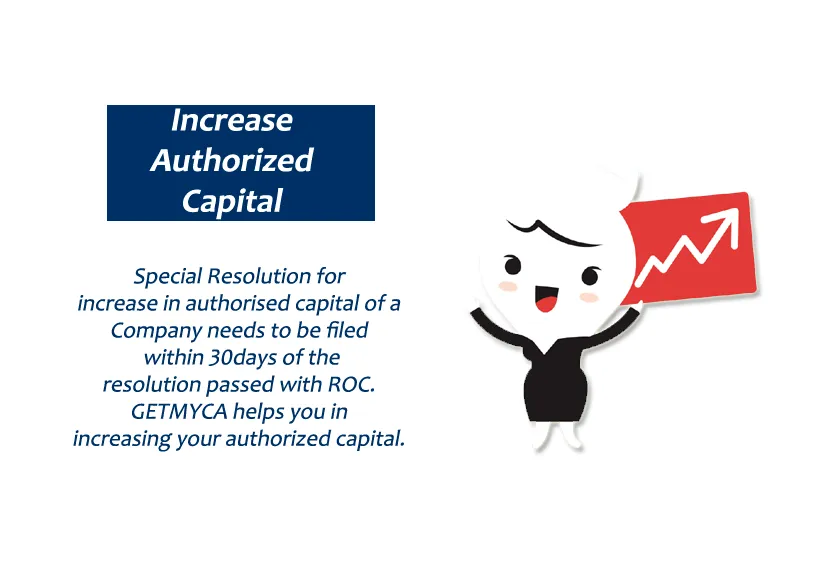 Increase Authorized Capital

Special Resolution for increase in authorised capital of a Company needs to be filed within 30days of the resolution passed with ROC. GETMYCA helps you in increasing your authorized capital.